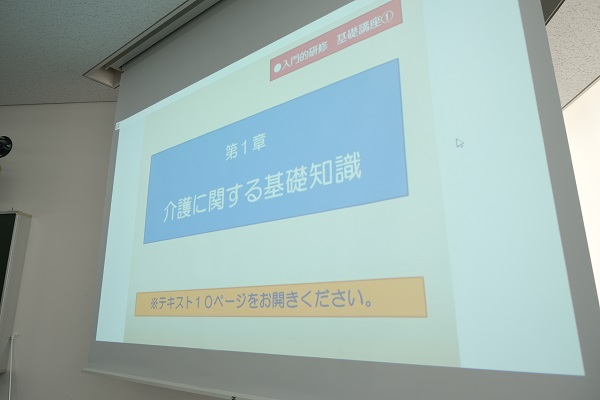 ●入門的研修　基礎講座①

第１章

介護に関する基礎知識

※テキスト１０ページをお開きください。